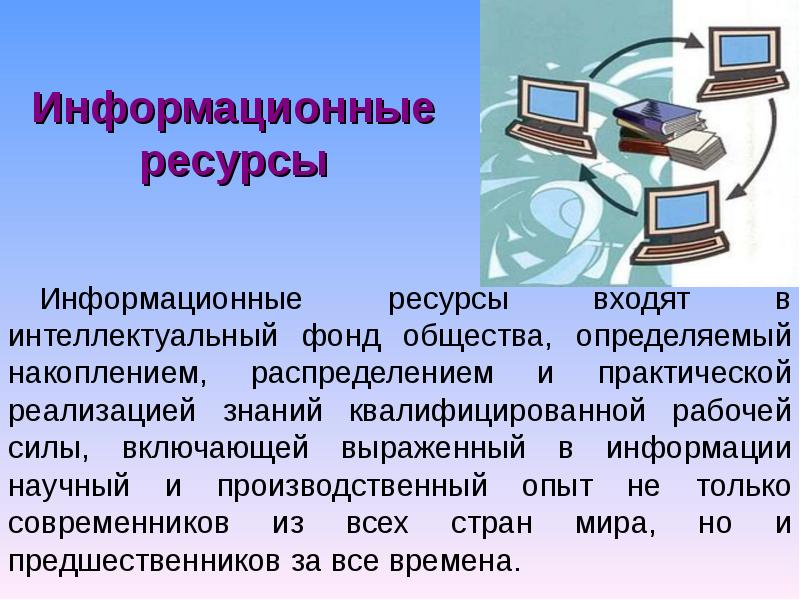 Информационные ресурсы

Информационные ресурсы входят в интеллектуальный фонд общества, определяемый накоплением, распределением и практической реализацией знаний квалифицированной рабочей силы, включающей выраженный в информации научный и производственный опыт не только современников из всех стран мира, но и предшественников за все времена.